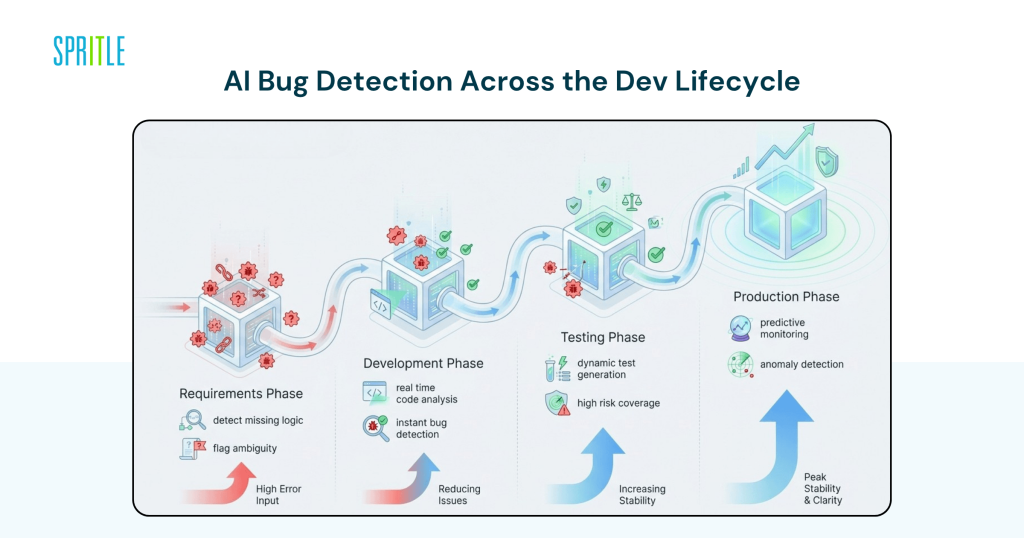 SPRITLE

AI Bug Detection Across the Dev Lifecycle

Requirements Phase
detect missing logic
flag ambiguity
High Error Input

Development Phase
real time code analysis
instant bug detection
Reducing Issues

Testing Phase
dynamic test generation
high risk coverage
Increasing Stability

Production Phase
predictive monitoring
anomaly detection
Peak Stability & Clarity